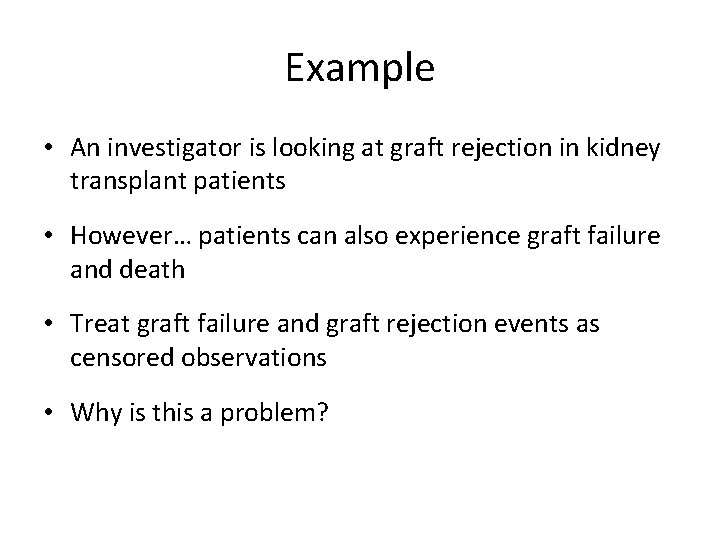 Example

• An investigator is looking at graft rejection in kidney transplant patients

• However… patients can also experience graft failure and death

• Treat graft failure and graft rejection events as censored observations

• Why is this a problem?